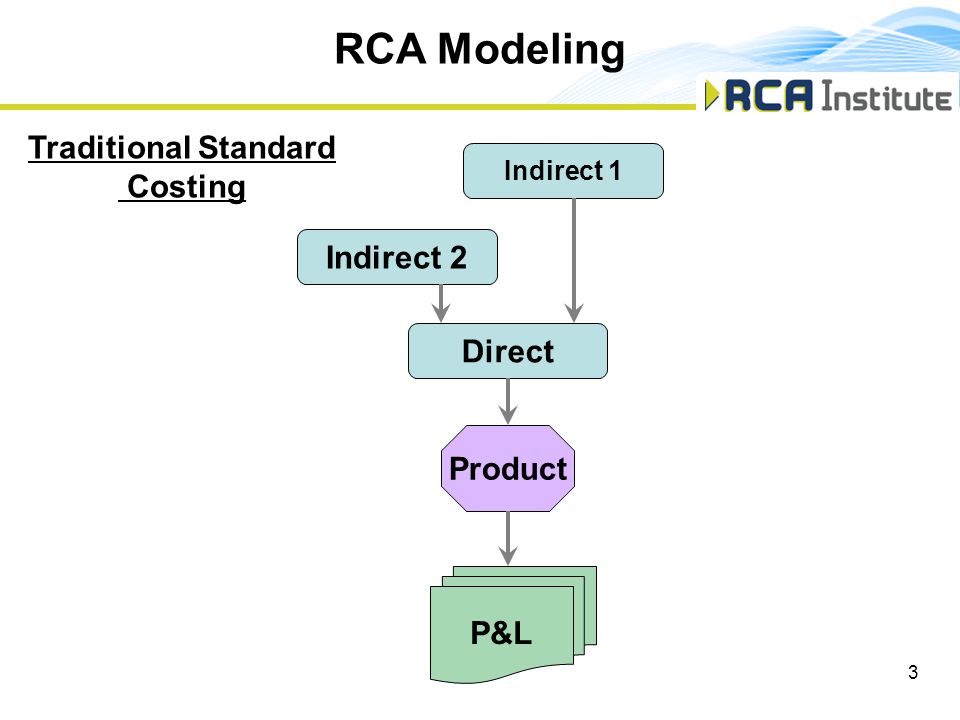 RCA Modeling

RCA Institute

Traditional Standard Costing

Indirect 1

Indirect 2

Direct

Product

P&L

3